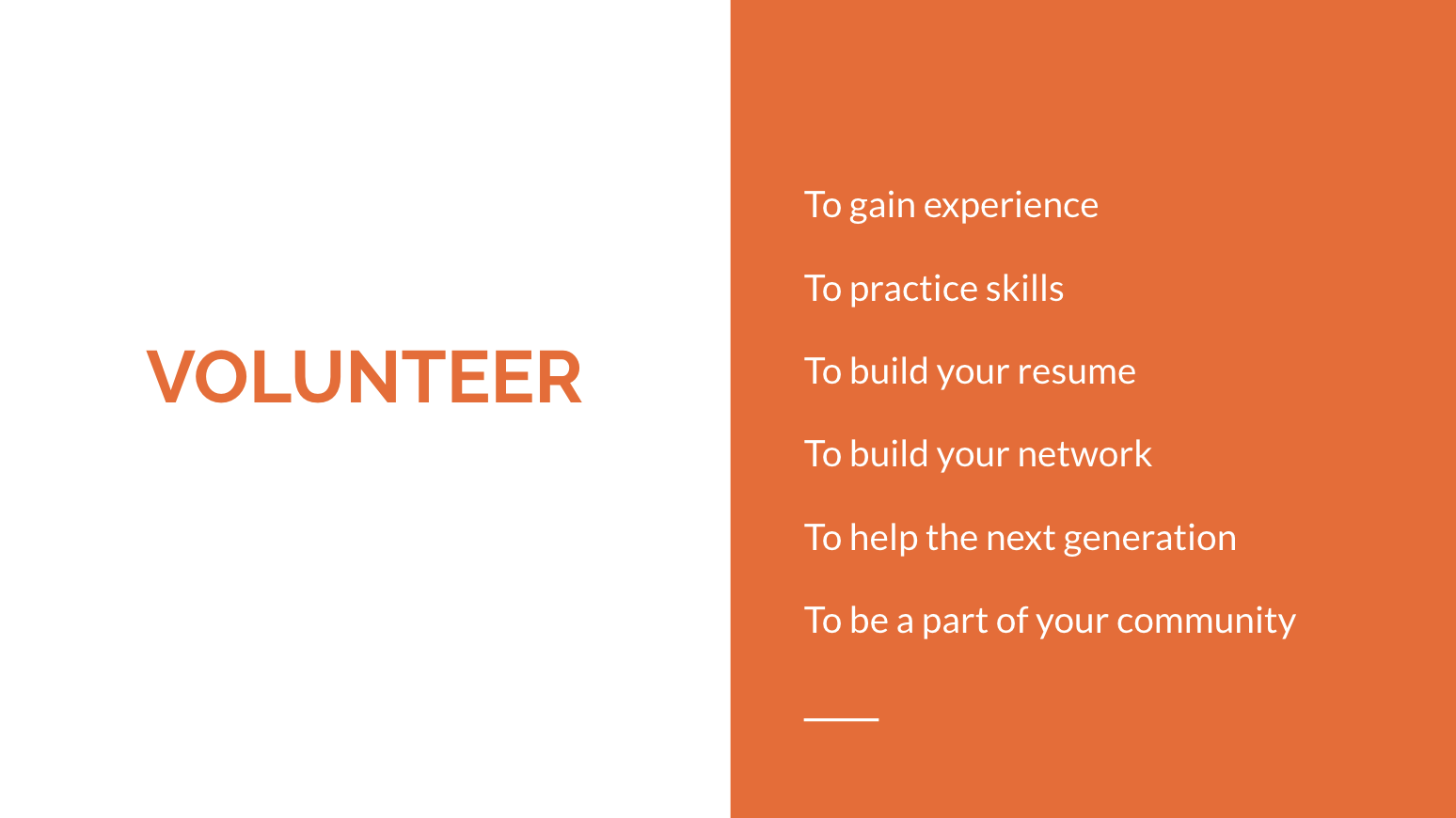 VOLUNTEER

To gain experience

To practice skills

To build your resume

To build your network

To help the next generation

To be a part of your community